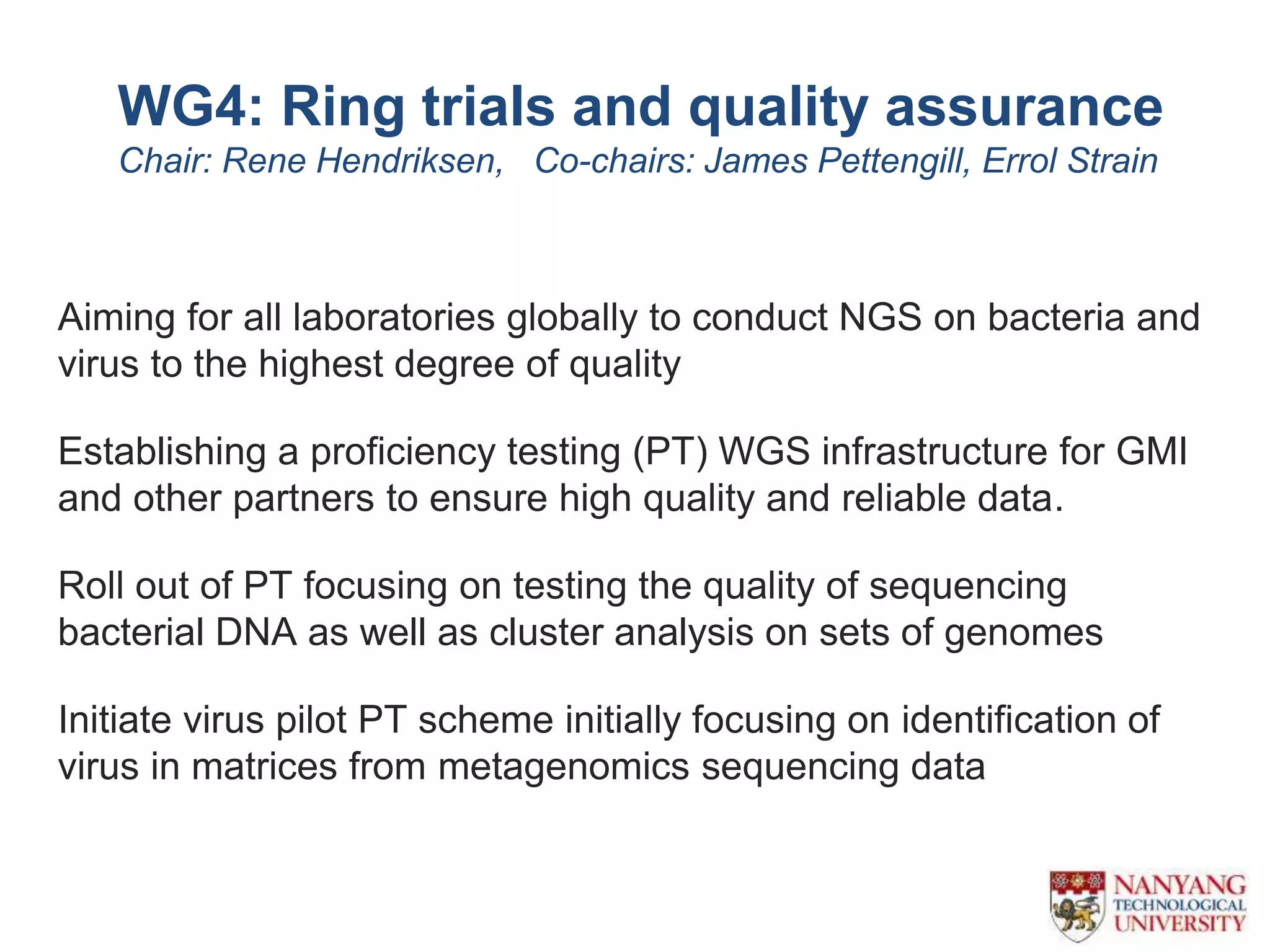 WG4: Ring trials and quality assurance
Chair: Rene Hendriksen, Co-chairs: James Pettengill, Errol Strain

Aiming for all laboratories globally to conduct NGS on bacteria and virus to the highest degree of quality

Establishing a proficiency testing (PT) WGS infrastructure for GMI and other partners to ensure high quality and reliable data.

Roll out of PT focusing on testing the quality of sequencing bacterial DNA as well as cluster analysis on sets of genomes

Initiate virus pilot PT scheme initially focusing on identification of virus in matrices from metagenomics sequencing data

NANYANG TECHNOLOGICAL UNIVERSITY